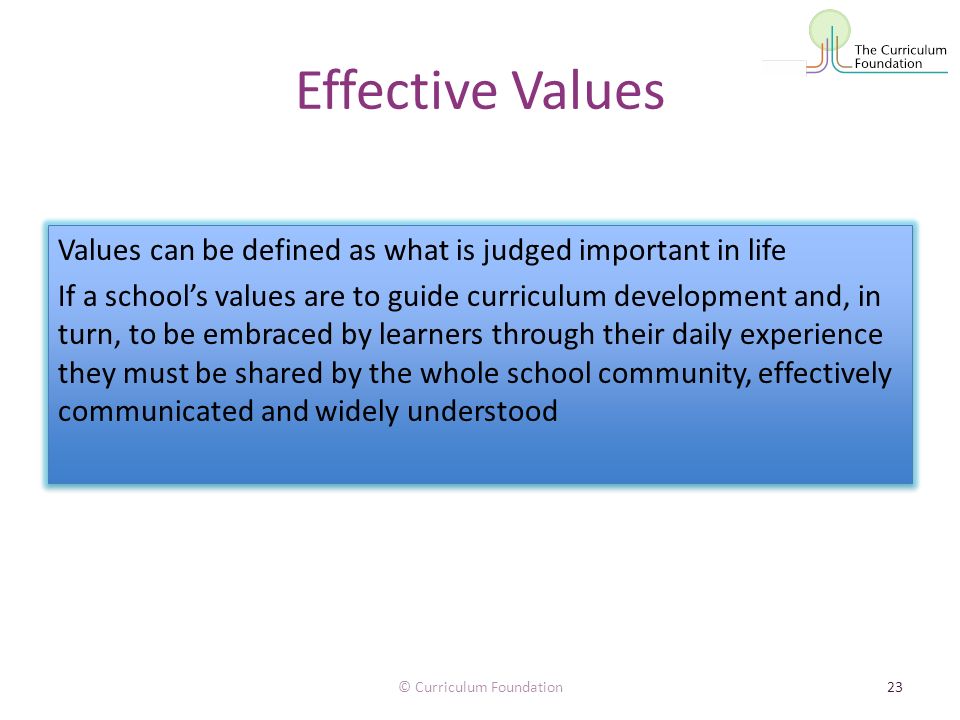 The Curriculum Foundation

Effective Values

Values can be defined as what is judged important in life

If a school’s values are to guide curriculum development and, in turn, to be embraced by learners through their daily experience they must be shared by the whole school community, effectively communicated and widely understood

© Curriculum Foundation

23